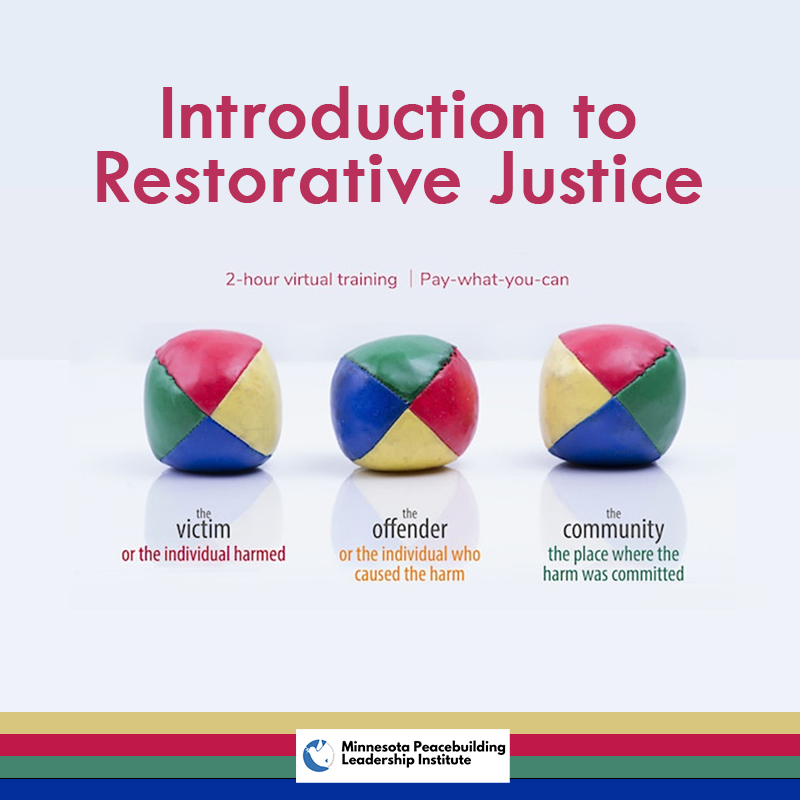 Introduction to Restorative Justice

2-hour virtual training | Pay-what-you-can

the
victim
or the individual harmed

the
offender
or the individual who caused the harm

the
community
the place where the harm was committed

Minnesota Peacebuilding Leadership Institute